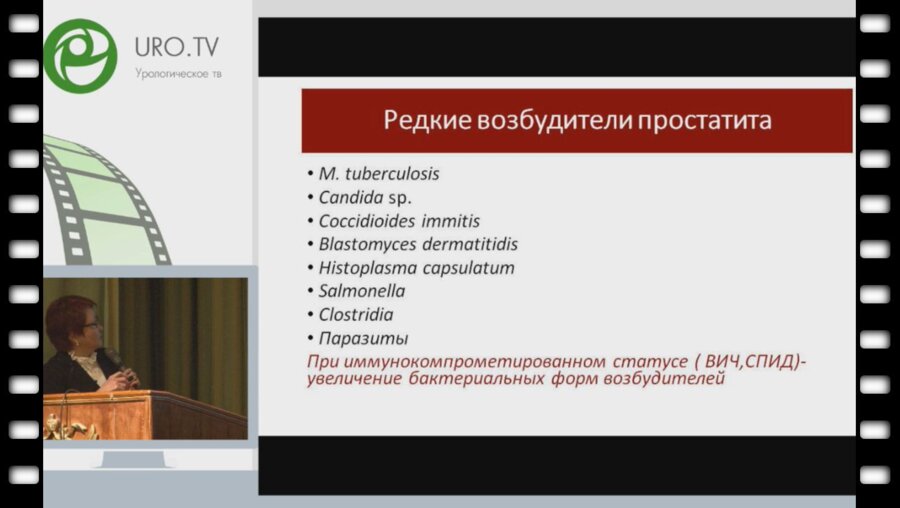 URO.TV
Урологическое тв

Редкие возбудители простатита

• M. tuberculosis
• Candida sp.
• Coccidioides immitis
• Blastomyces dermatitidis
• Histoplasma capsulatum
• Salmonella
• Clostridia
• Паразиты

При иммунокомпрометированном статусе ( ВИЧ,СПИД)- увеличение бактериальных форм возбудителей